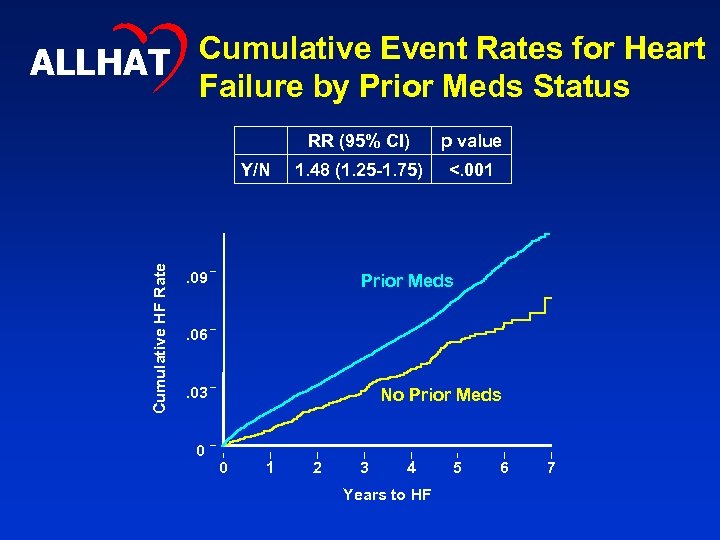 ALLHAT

Cumulative Event Rates for Heart Failure by Prior Meds Status

| | RR (95% CI) | p value |
|---|---|---|
| Y/N | 1.48 (1.25-1.75) | <.001 |

Cumulative HF Rate

.09
.06
.03
0

Prior Meds

No Prior Meds

0 1 2 3 4 5 6 7

Years to HF